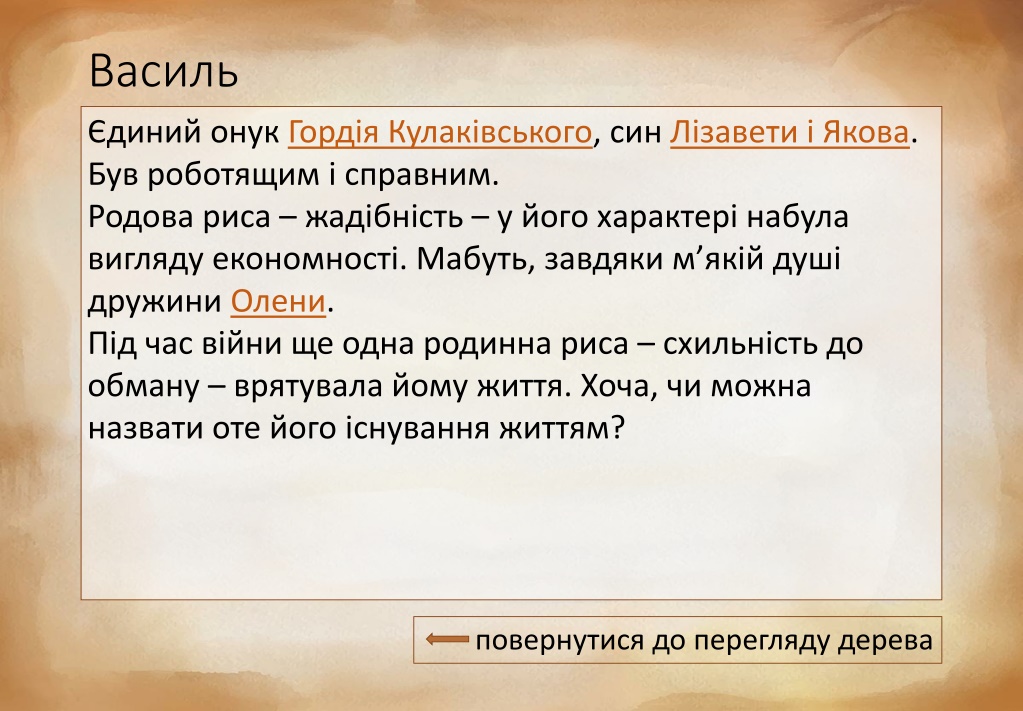 Василь

Єдиний онук Гордія Кулаківського, син Лізавети і Якова. Був роботящим і справним.
Родова риса – жадібність – у його характері набула вигляду економності. Мабуть, завдяки м’якій душі дружини Олени.
Під час війни ще одна родинна риса – схильність до обману – врятувала йому життя. Хоча, чи можна назвати оте його існування життям?

повернутися до перегляду дерева